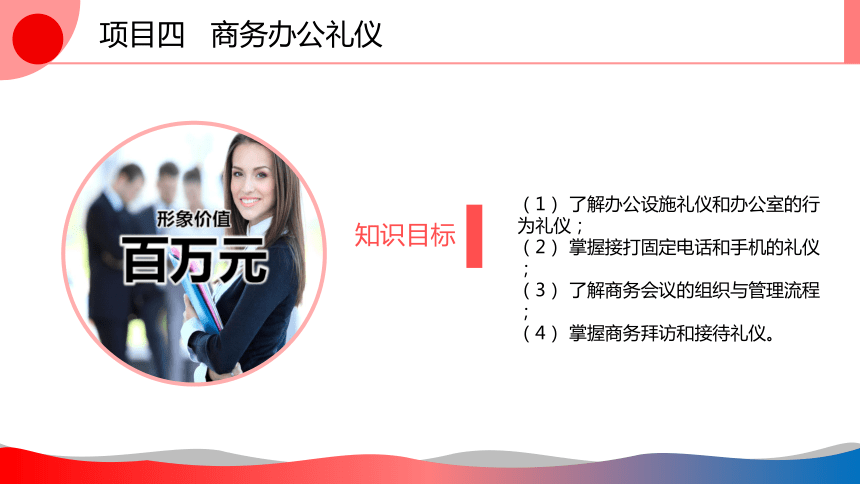 项目四　商务办公礼仪

形象价值
百万元

知识目标

（1）了解办公设施礼仪和办公室的行为礼仪；
（2）掌握接打固定电话和手机的礼仪；
（3）了解商务会议的组织与管理流程；
（4）掌握商务拜访和接待礼仪。